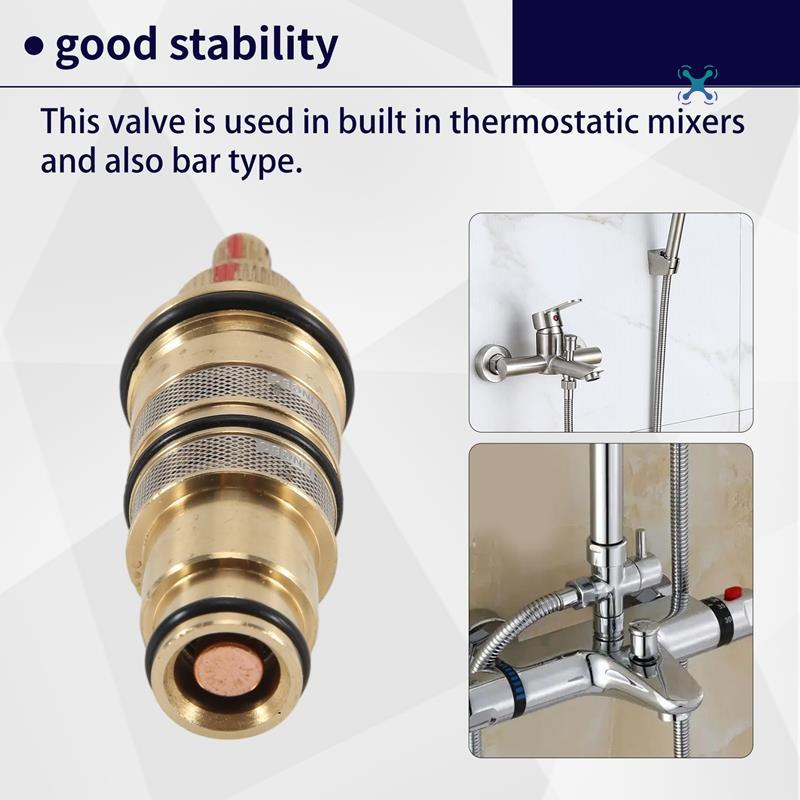 • good stability

This valve is used in built in thermostatic mixers and also bar type.